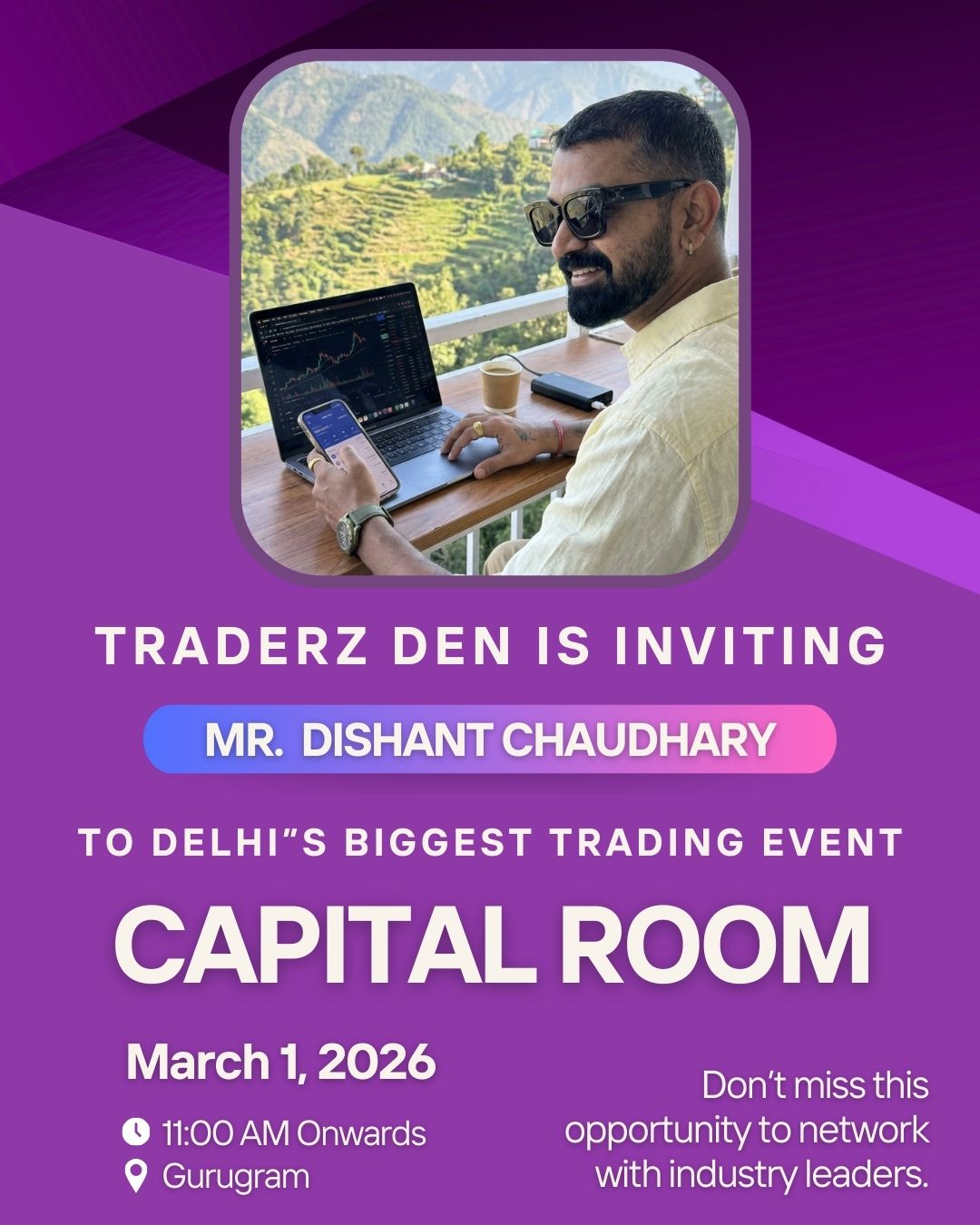 TRADERZ DEN IS INVITING

MR. DISHANT CHAUDHARY

TO DELHI"S BIGGEST TRADING EVENT

CAPITAL ROOM

March 1, 2026

11:00 AM Onwards
Gurugram

Don't miss this opportunity to network with industry leaders.